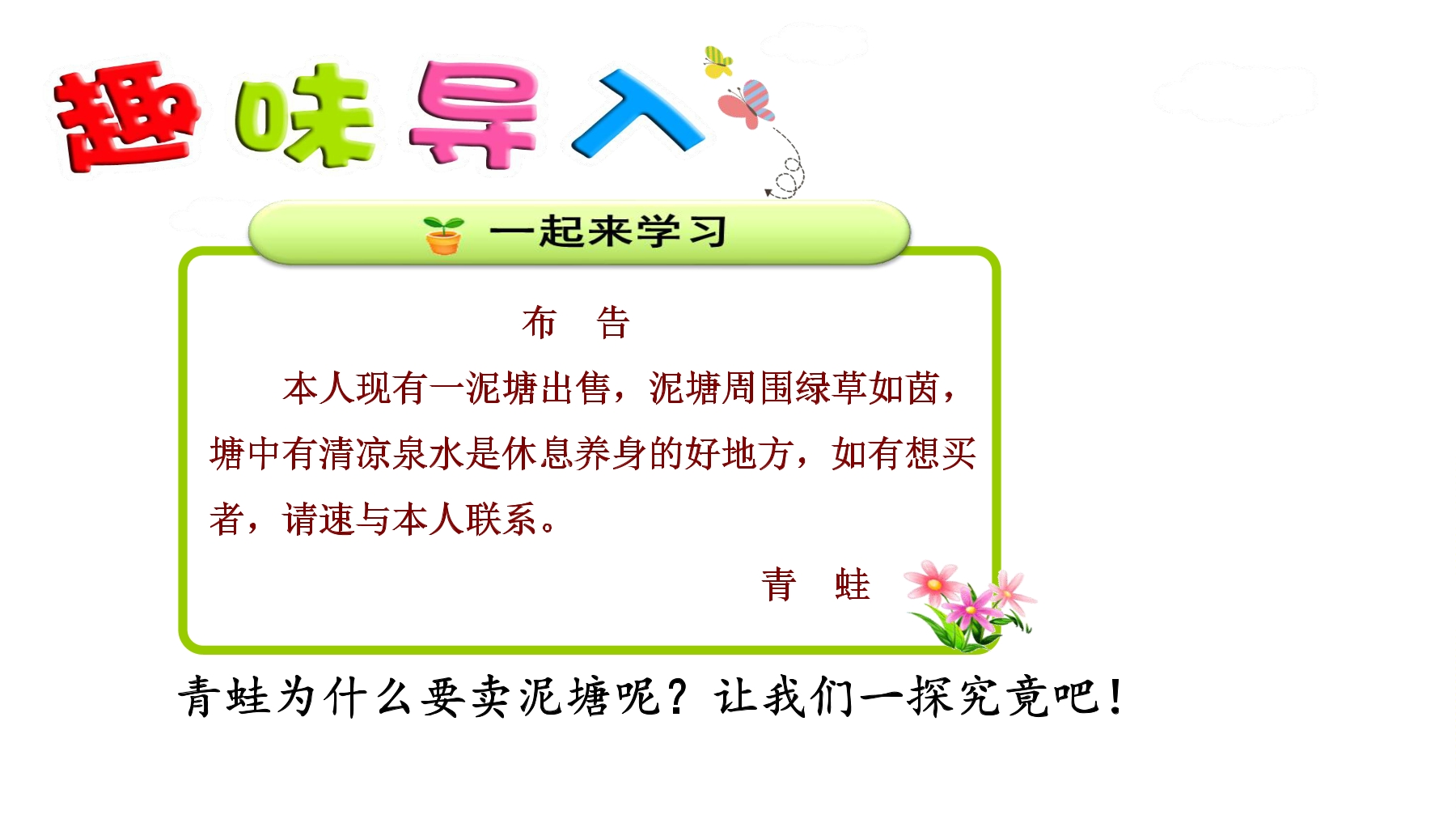 趣味导入

一起来学习

布　告

本人现有一泥塘出售，泥塘周围绿草如茵，塘中有清凉泉水是休息养身的好地方，如有想买者，请速与本人联系。

青　蛙

青蛙为什么要卖泥塘呢？让我们一探究竟吧！